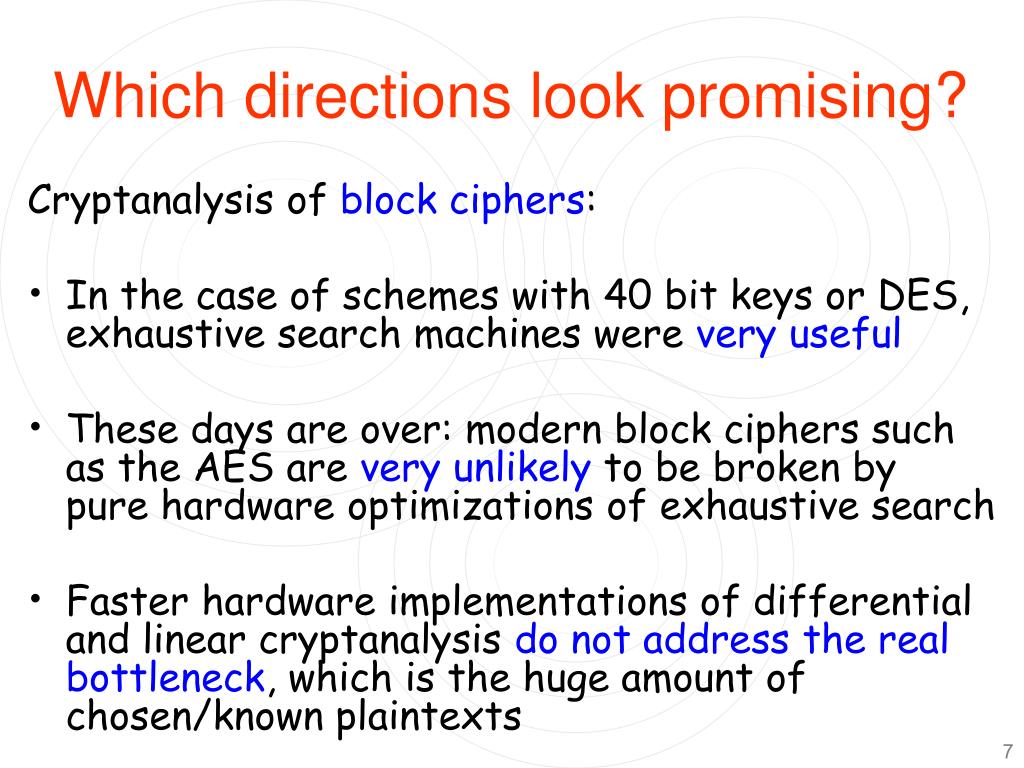 Which directions look promising?

Cryptanalysis of block ciphers:

• In the case of schemes with 40 bit keys or DES, exhaustive search machines were very useful

• These days are over: modern block ciphers such as the AES are very unlikely to be broken by pure hardware optimizations of exhaustive search

• Faster hardware implementations of differential and linear cryptanalysis do not address the real bottleneck, which is the huge amount of chosen/known plaintexts

7